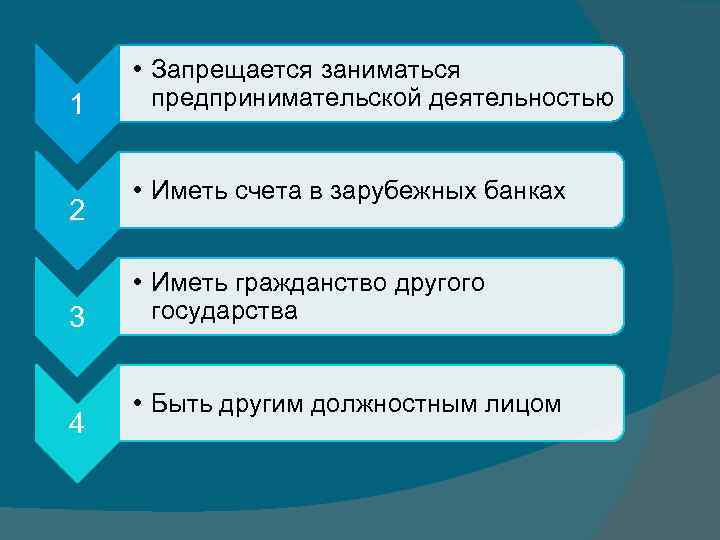 1

• Запрещается заниматься предпринимательской деятельностью

2

• Иметь счета в зарубежных банках

3

• Иметь гражданство другого государства

4

• Быть другим должностным лицом